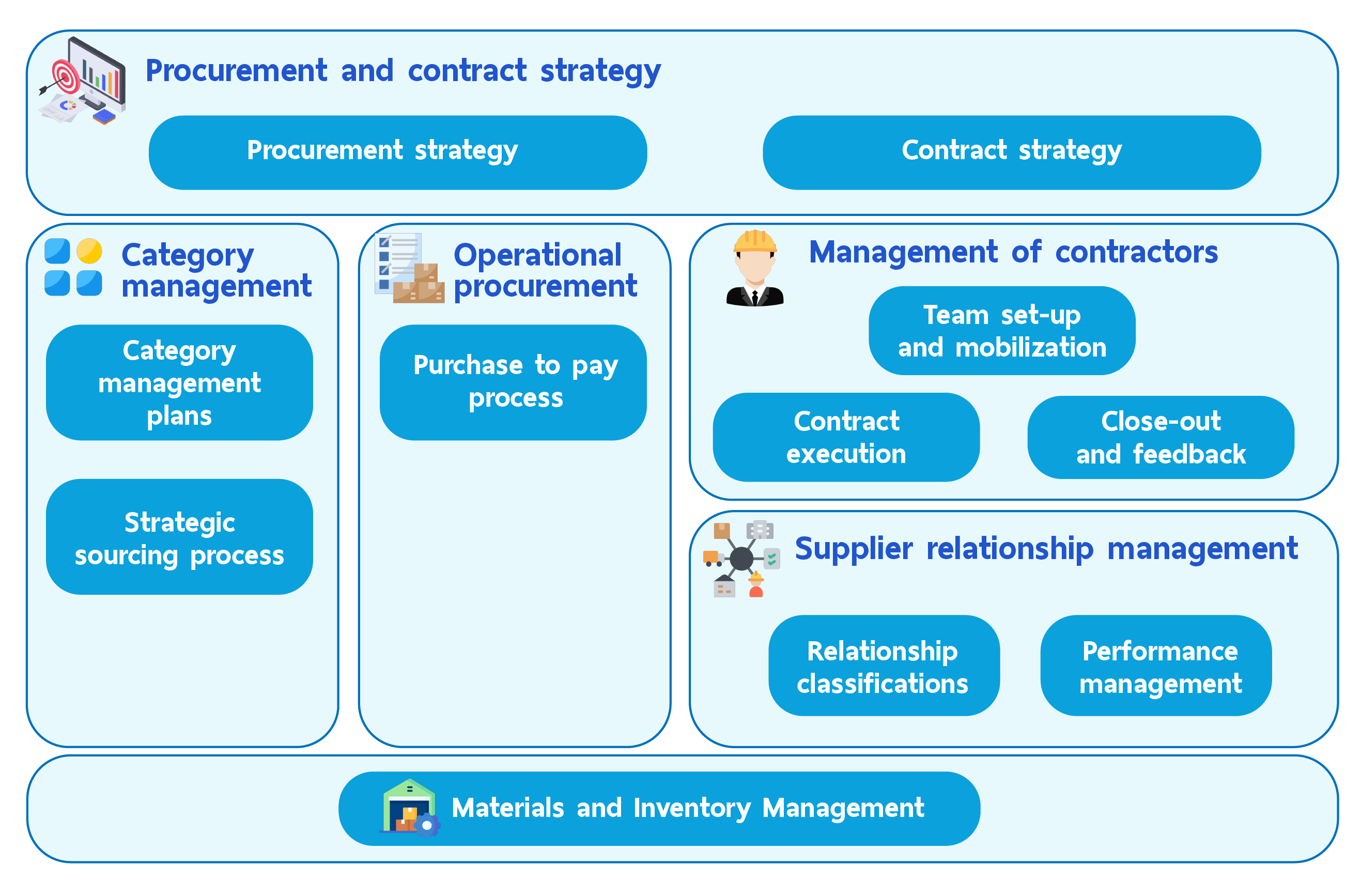 Procurement and contract strategy

Procurement strategy

Contract strategy

Category management

Category management plans

Strategic sourcing process

Operational procurement

Purchase to pay process

Management of contractors

Team set-up and mobilization

Contract execution

Close-out and feedback

Supplier relationship management

Relationship classifications

Performance management

Materials and Inventory Management